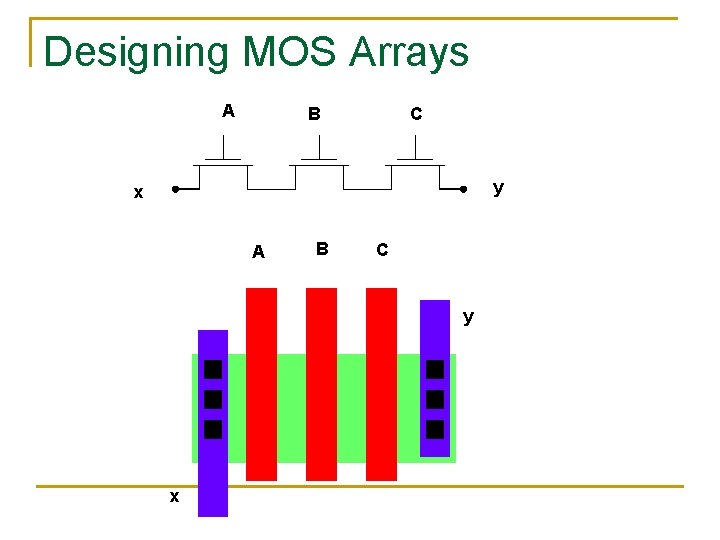 Designing MOS Arrays

A

B

C

x

y

A

B

C

y

x